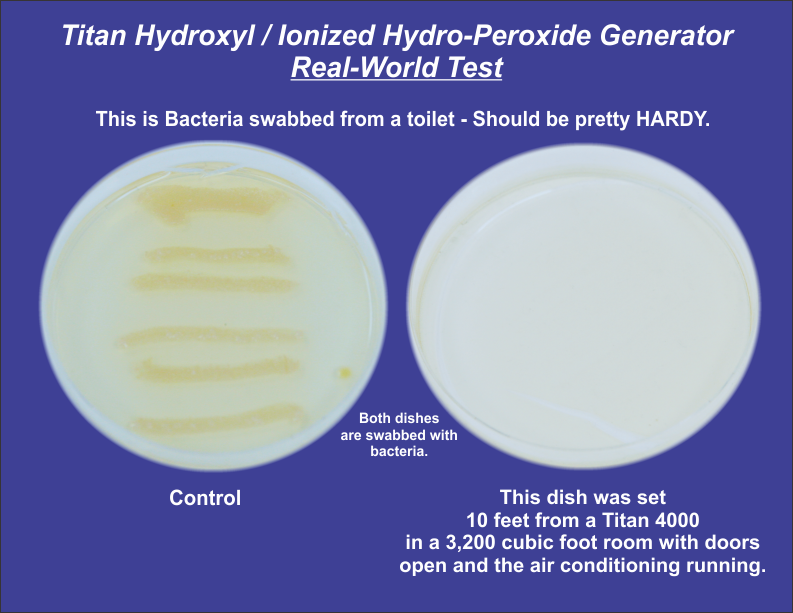 Titan Hydroxyl / Ionized Hydro-Peroxide Generator
Real-World Test

This is Bacteria swabbed from a toilet - Should be pretty HARDY.

Both dishes are swabbed with bacteria.

Control

This dish was set 10 feet from a Titan 4000 in a 3,200 cubic foot room with doors open and the air conditioning running.